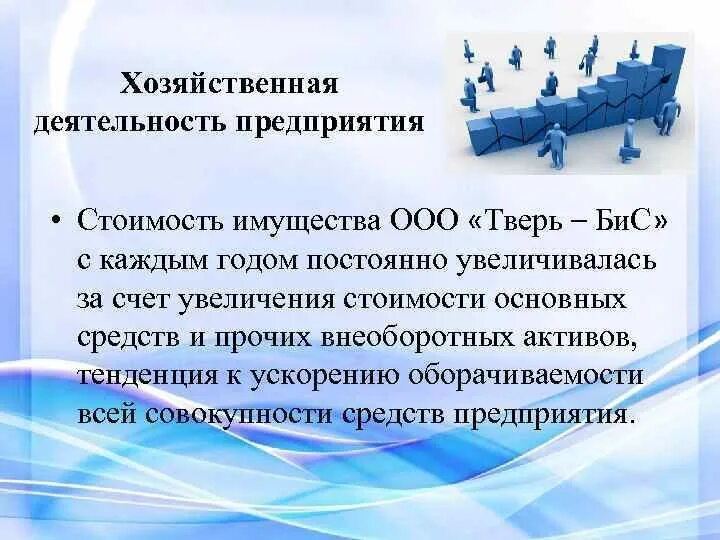 Хозяйственная деятельность предприятия

• Стоимость имущества ООО «Тверь – БиС» с каждым годом постоянно увеличивалась за счет увеличения стоимости основных средств и прочих внеоборотных активов, тенденция к ускорению оборачиваемости всей совокупности средств предприятия.